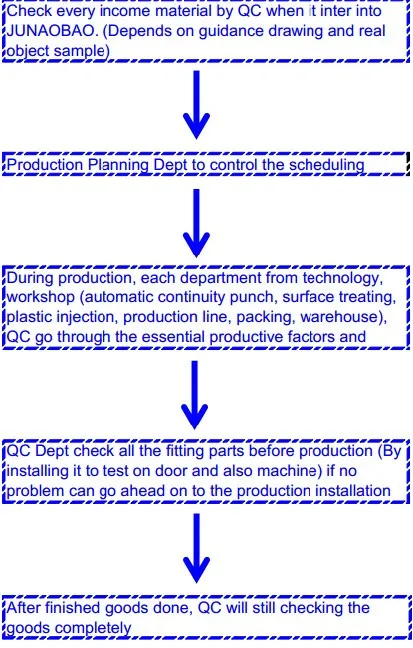 Check every income material by QC when it inter into JUNAOBAO. (Depends on guidance drawing and real object sample)

Production Planning Dept to control the scheduling

During production, each department from technology, workshop (automatic continuity punch, surface treating, plastic injection, production line, packing, warehouse), QC go through the essential productive factors and

QC Dept check all the fitting parts before production (By installing it to test on door and also machine) if no problem can go ahead on to the production installation

After finished goods done, QC will still checking the goods completely